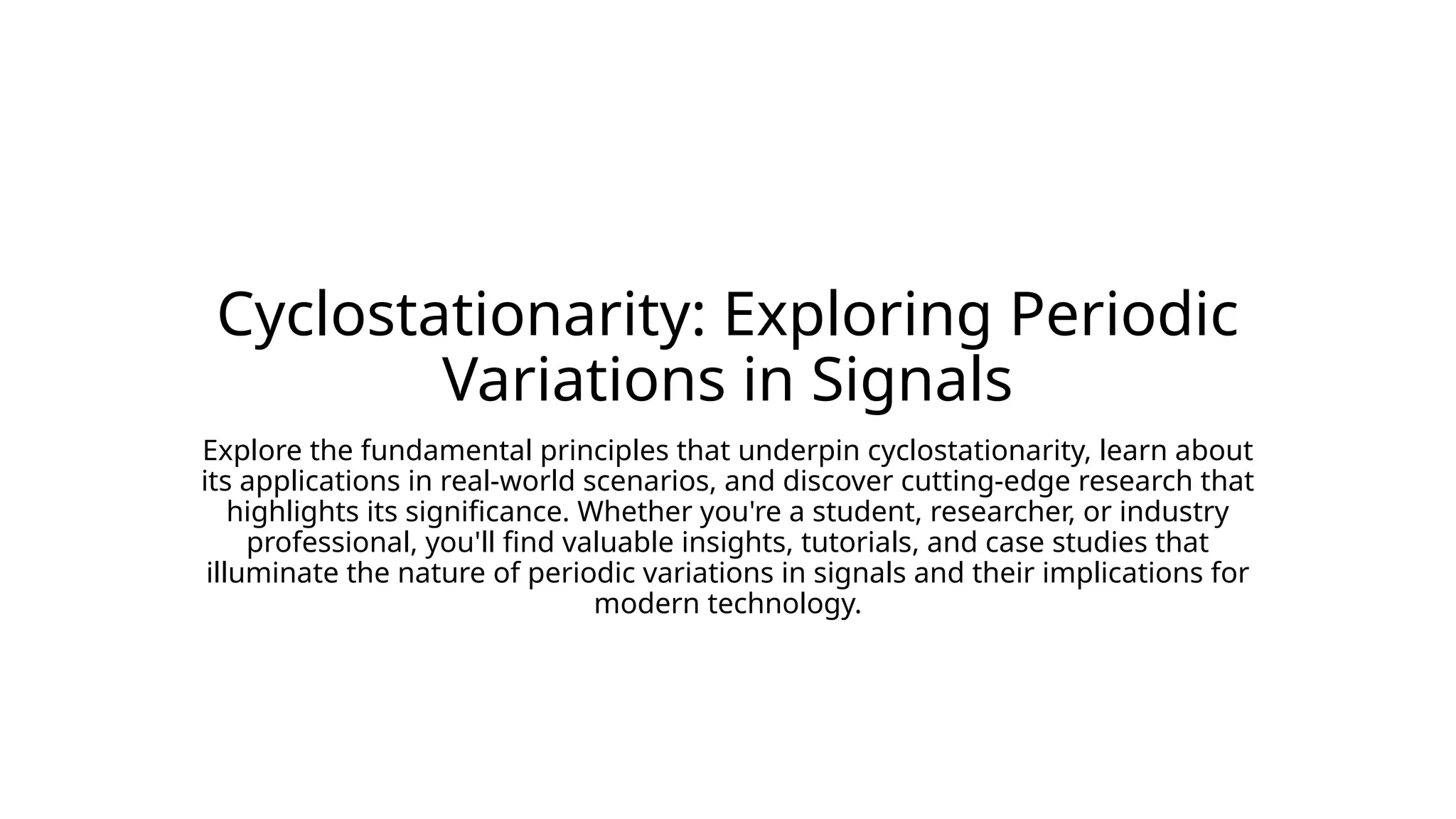 Cyclostationarity: Exploring Periodic Variations in Signals

Explore the fundamental principles that underpin cyclostationarity, learn about its applications in real-world scenarios, and discover cutting-edge research that highlights its significance. Whether you're a student, researcher, or industry professional, you'll find valuable insights, tutorials, and case studies that illuminate the nature of periodic variations in signals and their implications for modern technology.